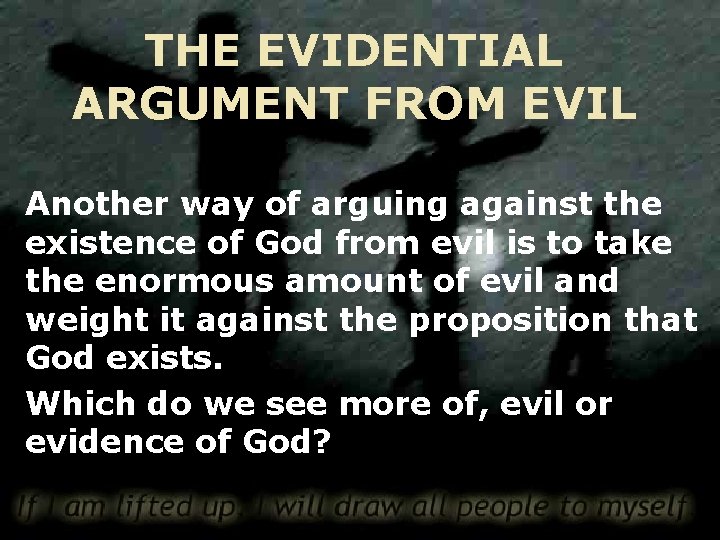 THE EVIDENTIAL ARGUMENT FROM EVIL

Another way of arguing against the existence of God from evil is to take the enormous amount of evil and weight it against the proposition that God exists.

Which do we see more of, evil or evidence of God?

If I am lifted up, I will draw all people to myself